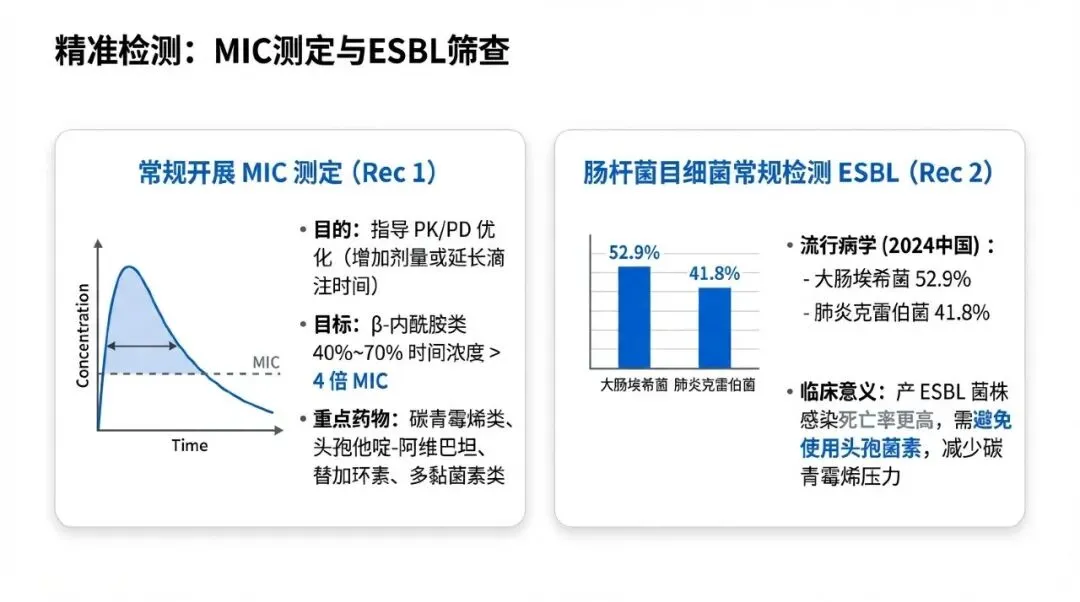 精准检测：MIC测定与ESBL筛查

常规开展 MIC 测定（Rec 1）

Concentration

MIC

Time

• 目的：指导 PK/PD 优化（增加剂量或延长滴注时间）

• 目标：β-内酰胺类 40%~70% 时间浓度 > 4 倍 MIC

• 重点药物：碳青霉烯类、头孢他啶-阿维巴坦、替加环素、多黏菌素类

肠杆菌目细菌常规检测 ESBL（Rec 2）

52.9%

41.8%

大肠埃希菌 肺炎克雷伯菌

• 流行病学 (2024中国)：
- 大肠埃希菌 52.9%
- 肺炎克雷伯菌 41.8%

• 临床意义：产 ESBL 菌株感染死亡率更高，需避免使用头孢菌素，减少碳青霉烯压力